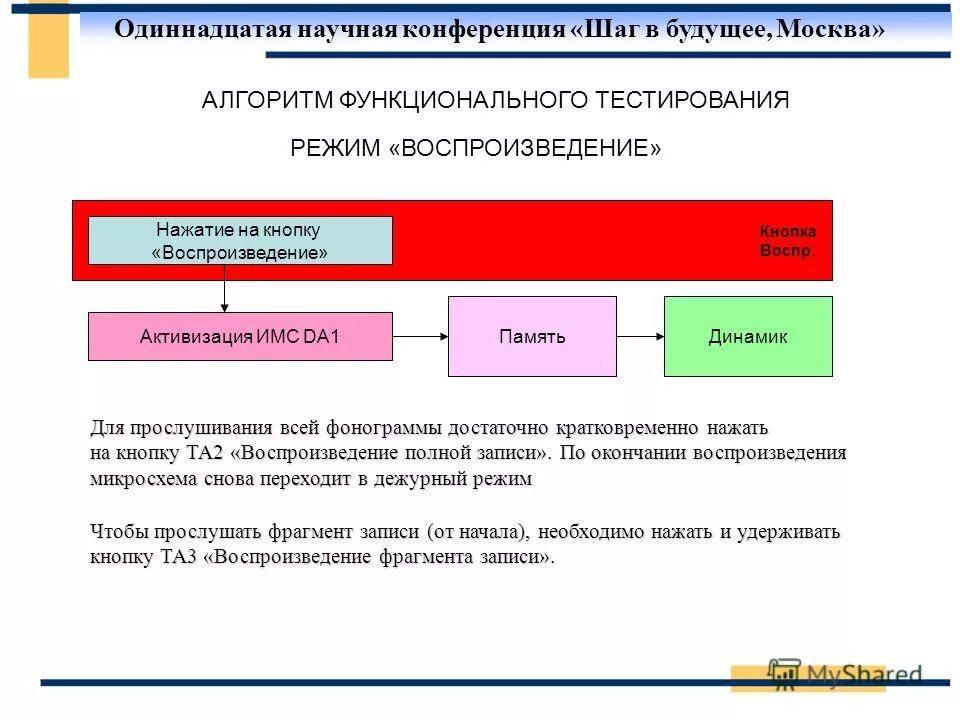 Одиннадцатая научная конференция «Шаг в будущее, Москва»

АЛГОРИТМ ФУНКЦИОНАЛЬНОГО ТЕСТИРОВАНИЯ

РЕЖИМ «ВОСПРОИЗВЕДЕНИЕ»

Нажатие на кнопку «Воспроизведение»

Кнопка Воспр.

Активизация ИМС DA1

Память

Динамик

Для прослушивания всей фонограммы достаточно кратковременно нажать на кнопку ТА2 «Воспроизведение полной записи». По окончании воспроизведения микросхема снова переходит в дежурный режим

Чтобы прослушать фрагмент записи (от начала), необходимо нажать и удерживать кнопку ТА3 «Воспроизведение фрагмента записи».

MyShared